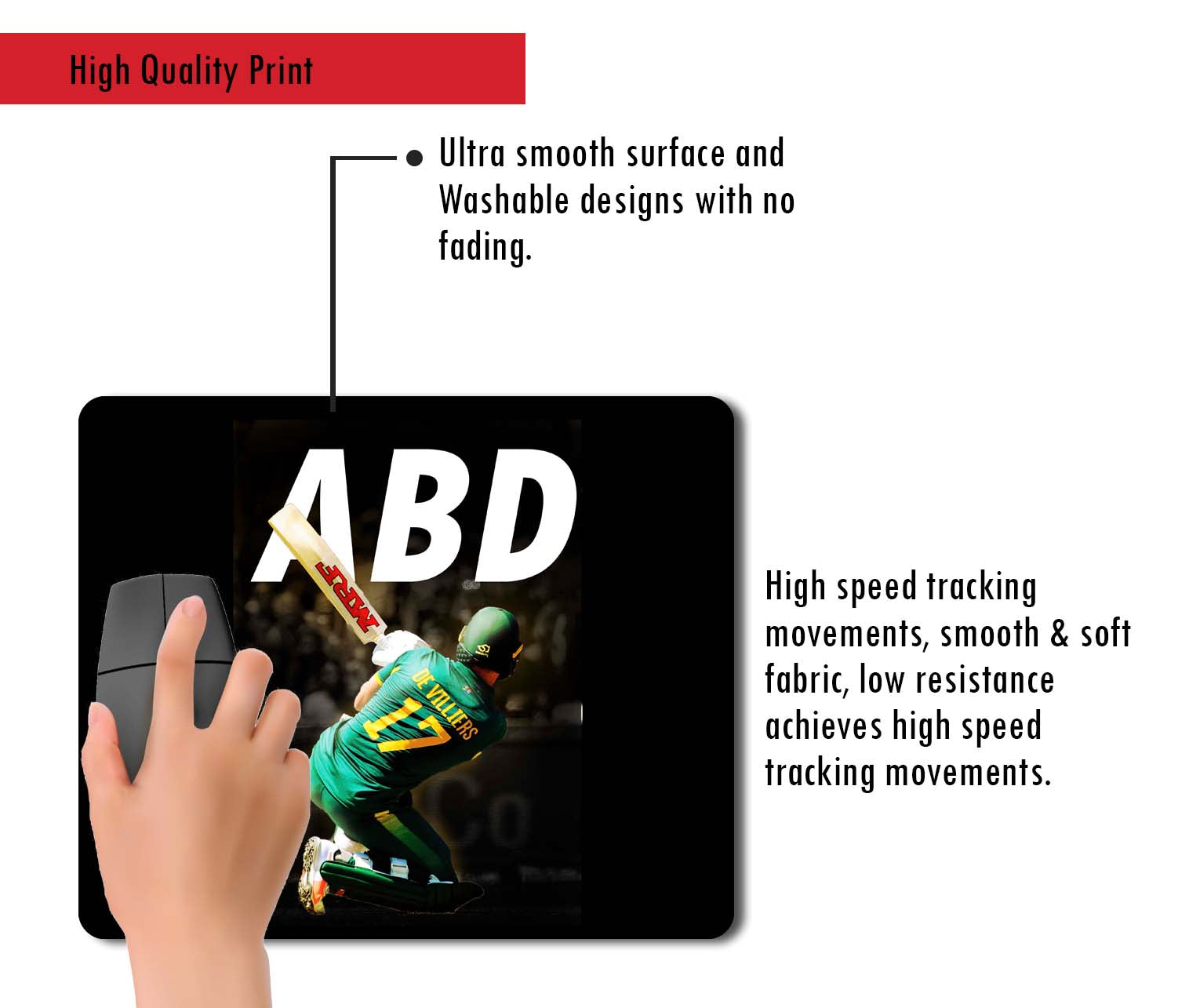 High Quality Print

Ultra smooth surface and Washable designs with no fading.

ABD

MRF

DE VILLIERS
17

High speed tracking movements, smooth & soft fabric, low resistance achieves high speed tracking movements.